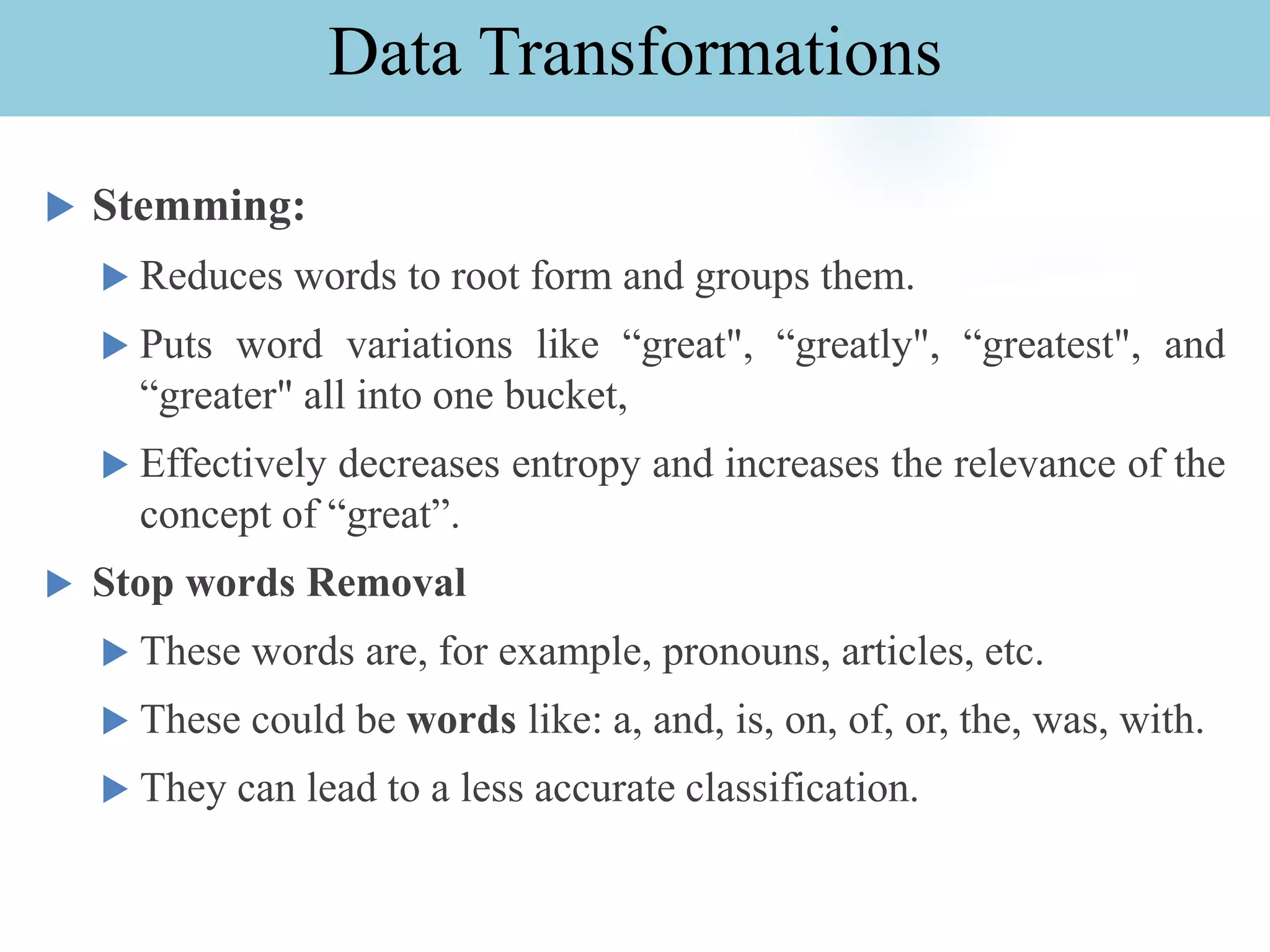 Data Transformations

▶ Stemming:

▶ Reduces words to root form and groups them.

▶ Puts word variations like “great", “greatly", “greatest", and “greater" all into one bucket,

▶ Effectively decreases entropy and increases the relevance of the concept of “great”.

▶ Stop words Removal

▶ These words are, for example, pronouns, articles, etc.

▶ These could be words like: a, and, is, on, of, or, the, was, with.

▶ They can lead to a less accurate classification.